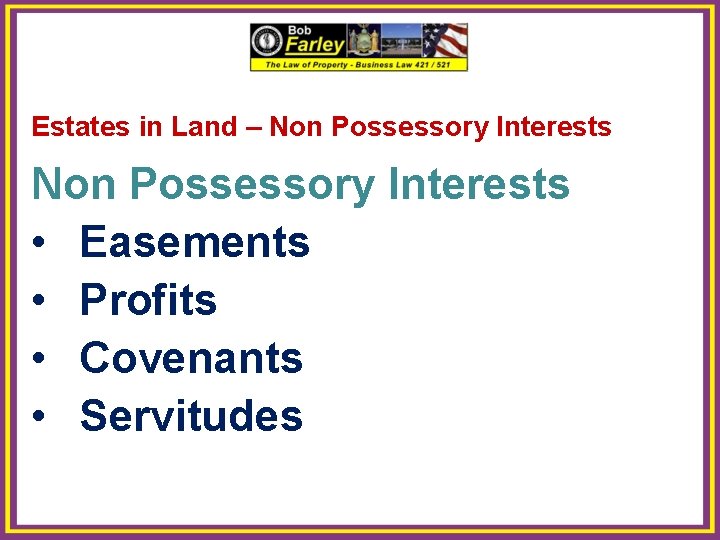 Bob Farley
The Law of Property - Business Law 421 / 521

Estates in Land – Non Possessory Interests

Non Possessory Interests
• Easements
• Profits
• Covenants
• Servitudes